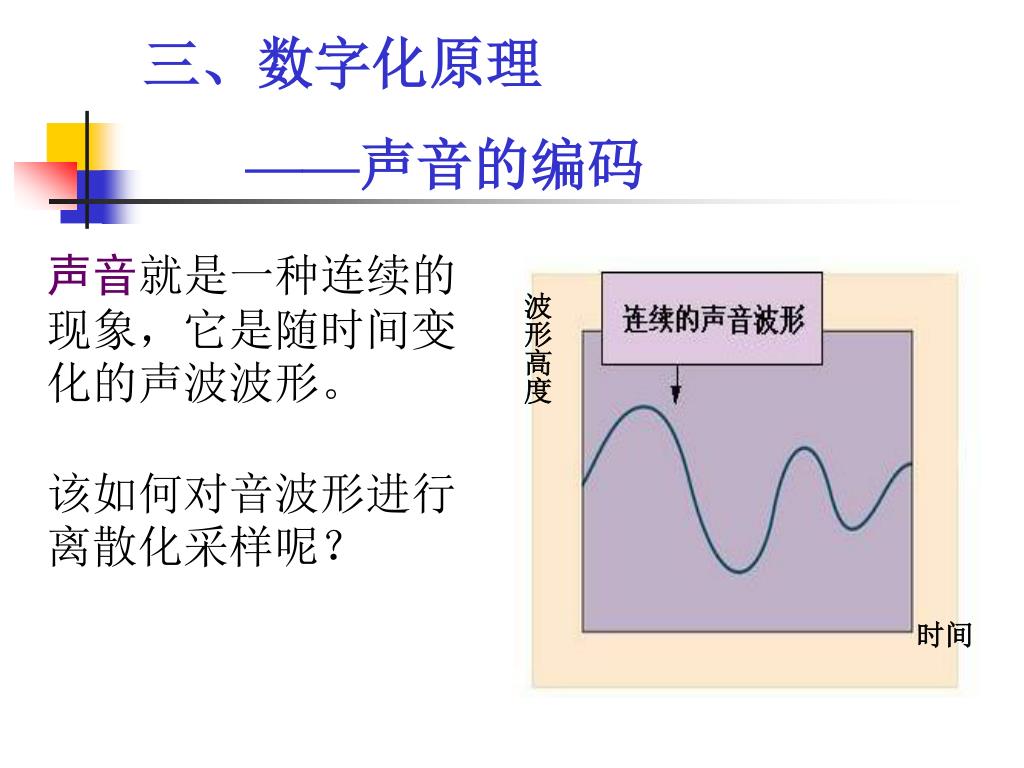 三、数字化原理

——声音的编码

声音就是一种连续的现象，它是随时间变化的声波波形。

该如何对音波形进行离散化采样呢？

波形高度

连续的声音波形

时间